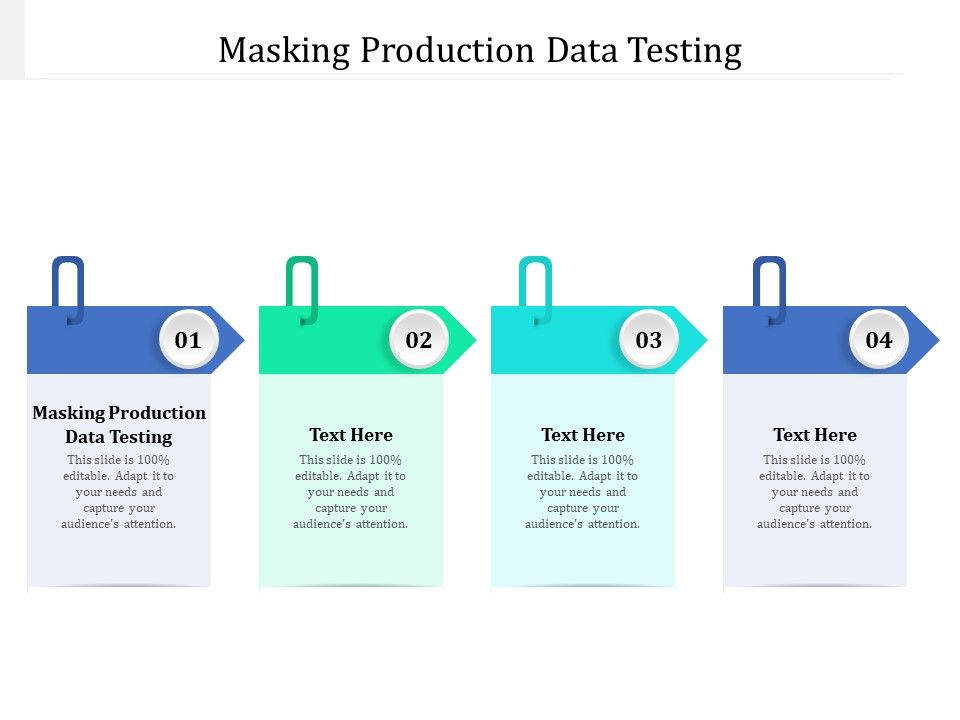 Masking Production Data Testing

01

Masking Production Data Testing

This slide is 100% editable. Adapt it to your needs and capture your audience's attention.

02

Text Here

This slide is 100% editable. Adapt it to your needs and capture your audience's attention.

03

Text Here

This slide is 100% editable. Adapt it to your needs and capture your audience's attention.

04

Text Here

This slide is 100% editable. Adapt it to your needs and capture your audience's attention.